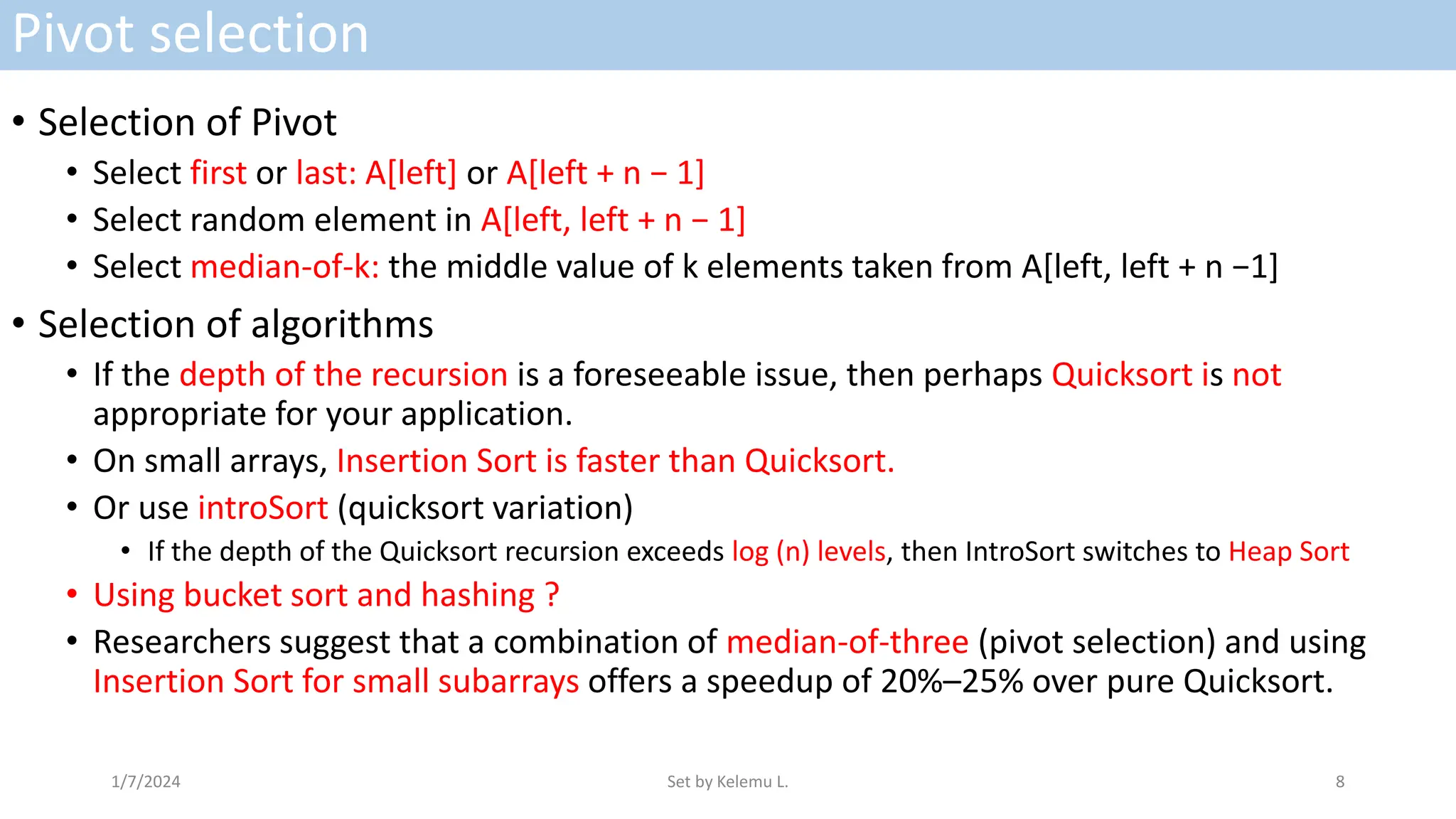 Pivot selection

• Selection of Pivot
  • Select first or last: A[left] or A[left + n − 1]
  • Select random element in A[left, left + n − 1]
  • Select median-of-k: the middle value of k elements taken from A[left, left + n −1]
• Selection of algorithms
  • If the depth of the recursion is a foreseeable issue, then perhaps Quicksort is not appropriate for your application.
  • On small arrays, Insertion Sort is faster than Quicksort.
  • Or use introSort (quicksort variation)
    • If the depth of the Quicksort recursion exceeds log (n) levels, then IntroSort switches to Heap Sort
  • Using bucket sort and hashing ?
  • Researchers suggest that a combination of median-of-three (pivot selection) and using Insertion Sort for small subarrays offers a speedup of 20%–25% over pure Quicksort.

1/7/2024 Set by Kelemu L. 8